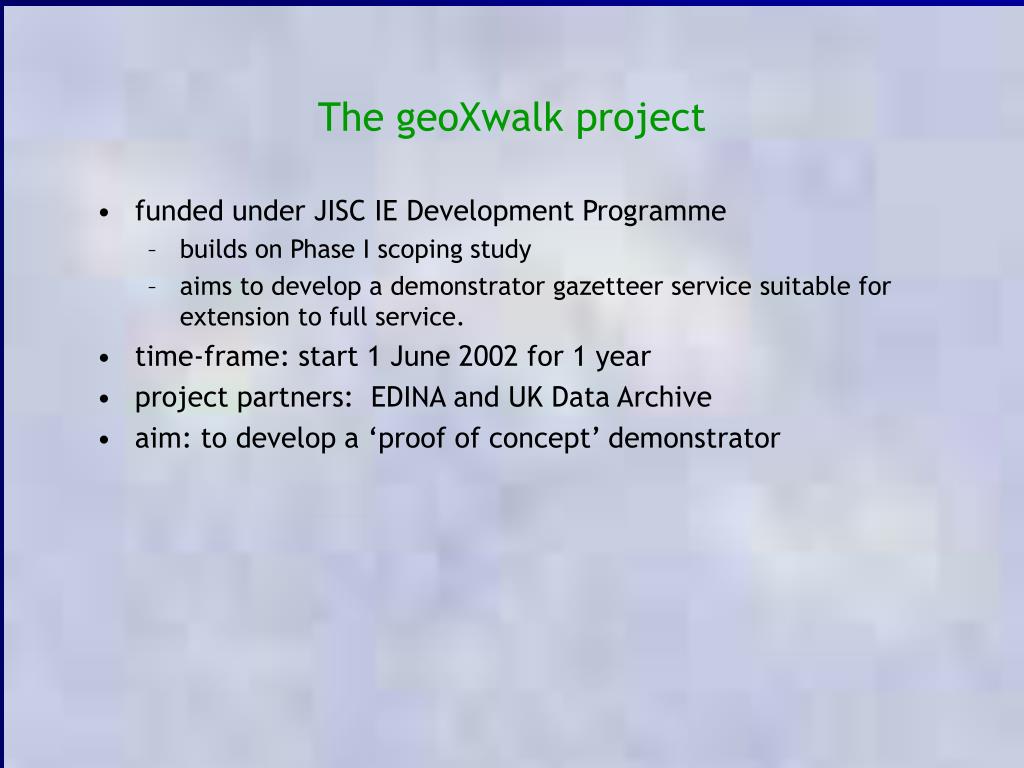 The geoXwalk project

• funded under JISC IE Development Programme
  – builds on Phase I scoping study
  – aims to develop a demonstrator gazetteer service suitable for extension to full service.
• time-frame: start 1 June 2002 for 1 year
• project partners: EDINA and UK Data Archive
• aim: to develop a ‘proof of concept’ demonstrator